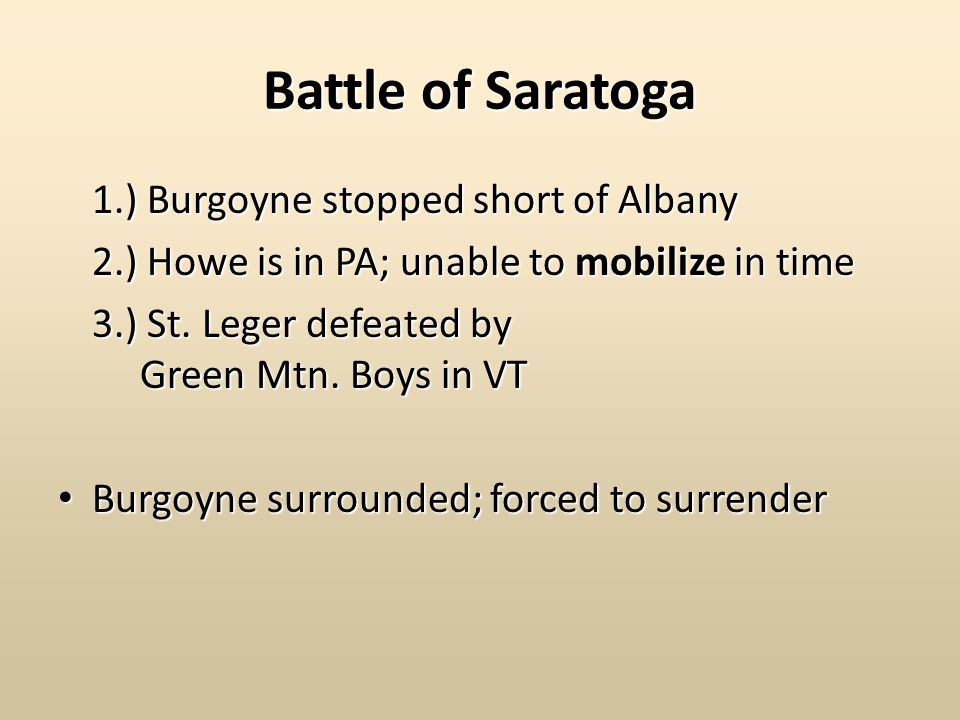 Battle of Saratoga

1.) Burgoyne stopped short of Albany

2.) Howe is in PA; unable to mobilize in time

3.) St. Leger defeated by Green Mtn. Boys in VT

• Burgoyne surrounded; forced to surrender